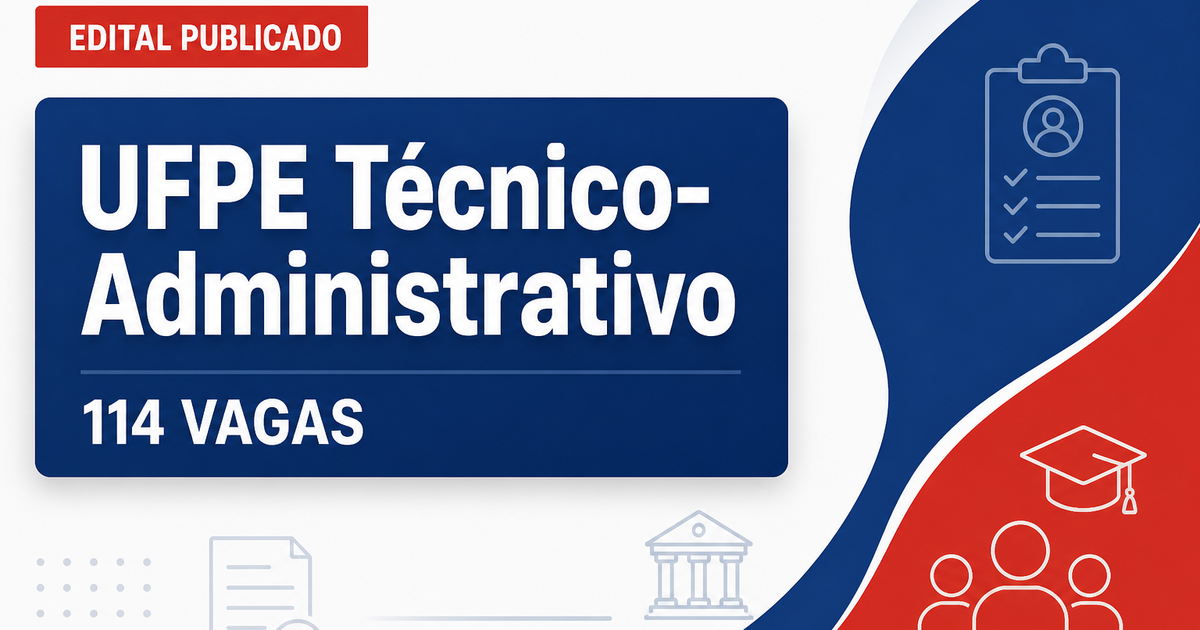 EDITAL PUBLICADO

UFPE Técnico-Administrativo

114 VAGAS